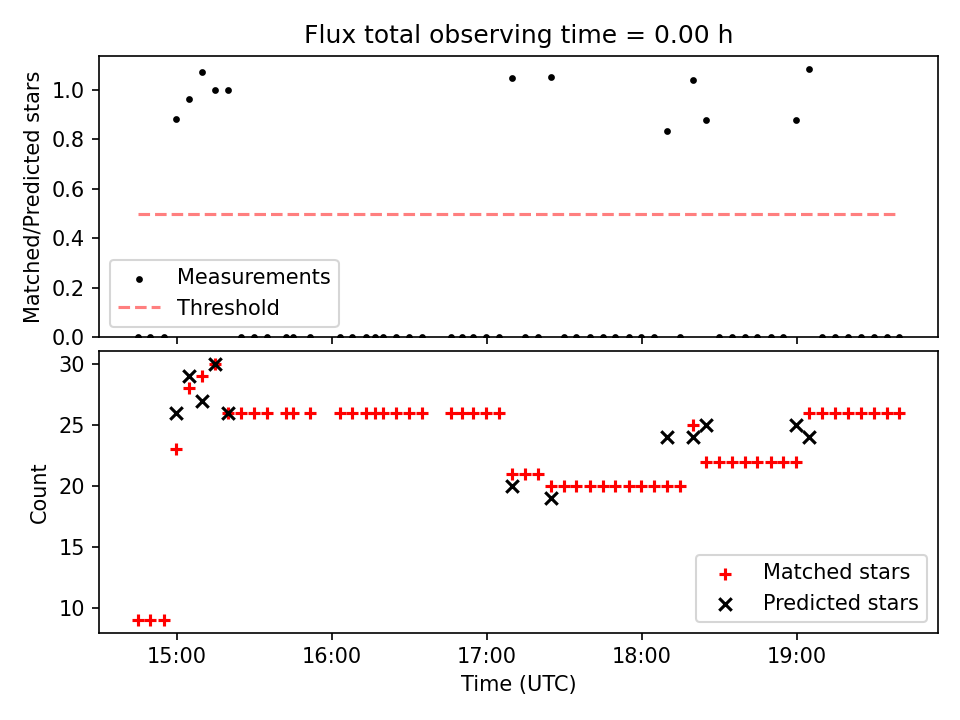 Flux total observing time = 0.00 h

Matched/Predicted stars

1.0
0.8
0.6
0.4
0.2
0.0

Measurements
Threshold

Count

30
25
20
15
10

Matched stars
Predicted stars

15:00
16:00
17:00
18:00
19:00

Time (UTC)